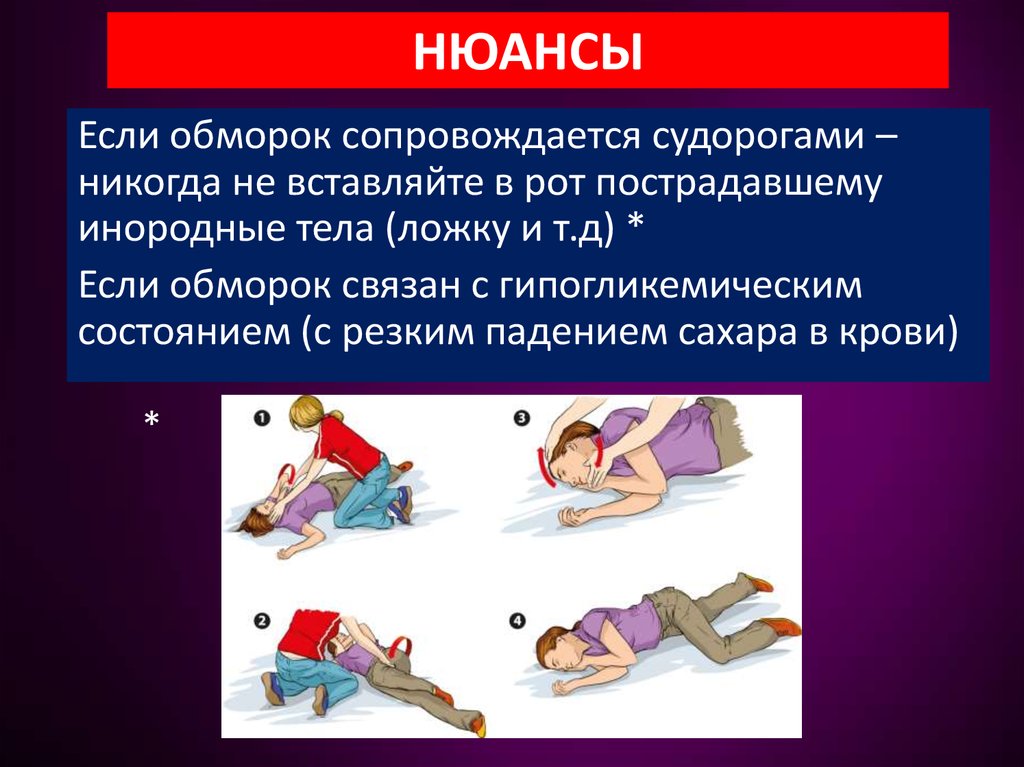 НЮАНСЫ

Если обморок сопровождается судорогами – никогда не вставляйте в рот пострадавшему инородные тела (ложку и т.д) *

Если обморок связан с гипогликемическим состоянием (с резким падением сахара в крови)

*

1

3

2

4